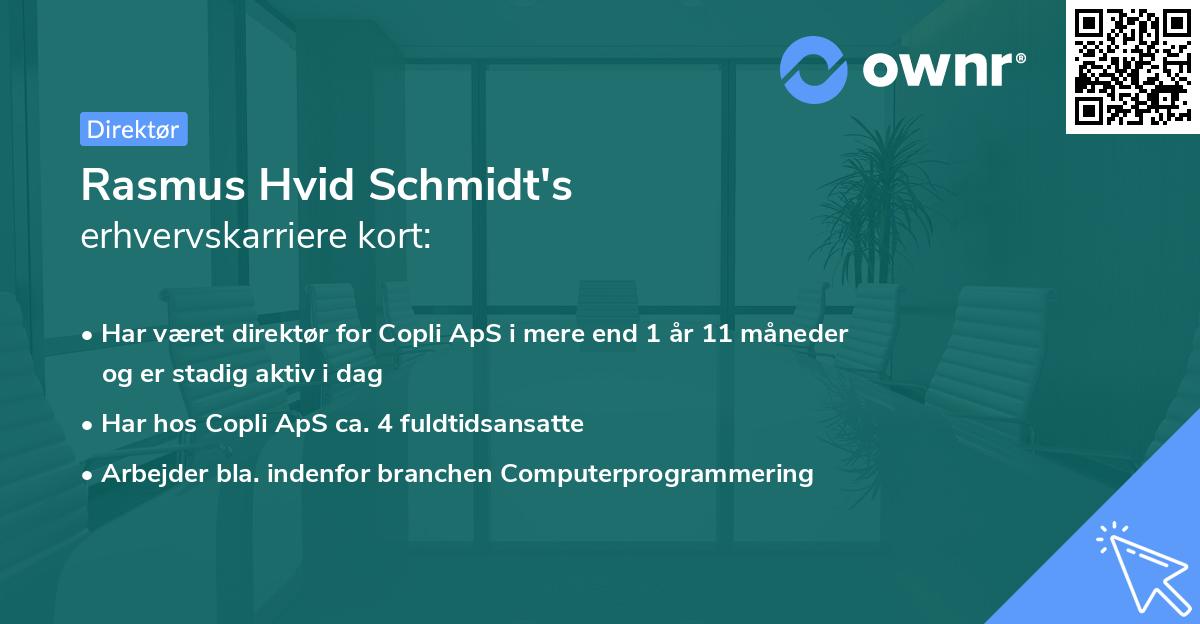 ownr®

Direktør

Rasmus Hvid Schmidt's
erhvervskarriere kort:

• Har været direktør for Copli ApS i mere end 1 år 11 måneder og er stadig aktiv i dag
• Har hos Copli ApS ca. 4 fuldtidsansatte
• Arbejder bla. indenfor branchen Computerprogrammering